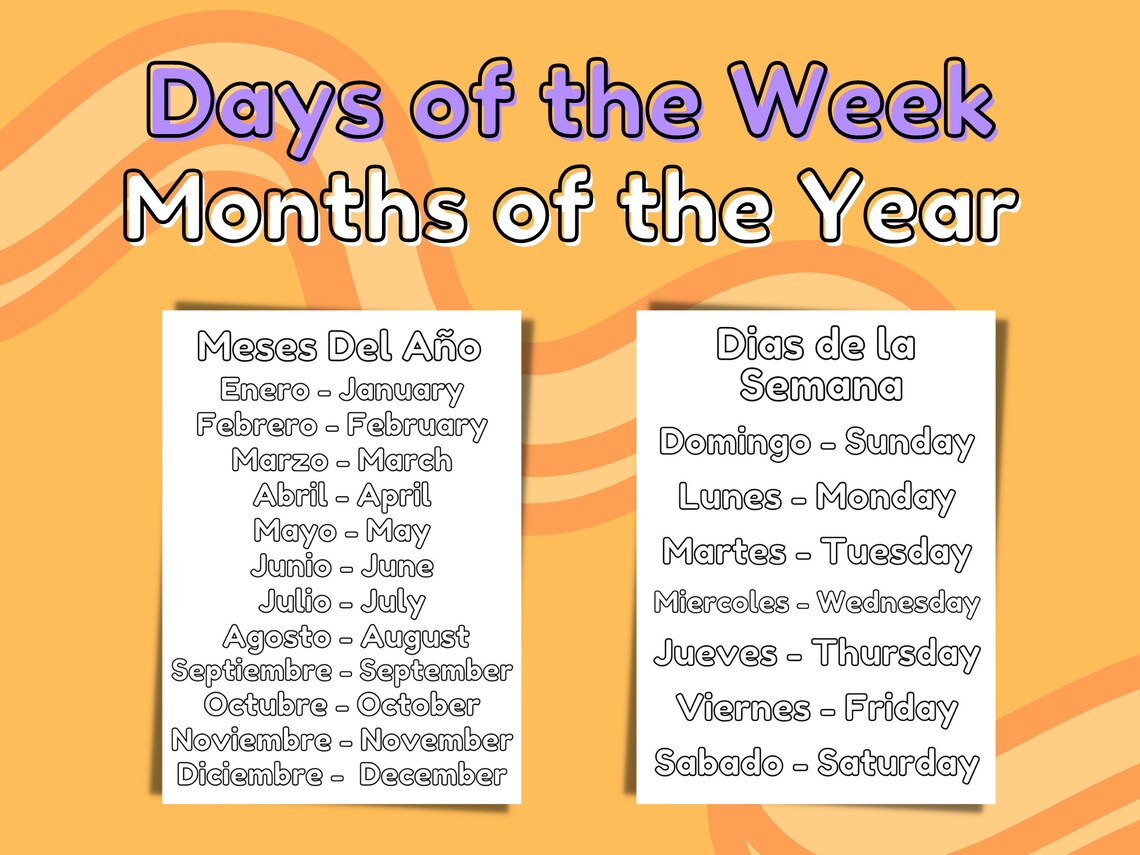 Days of the Week
Months of the Year

Meses Del Año
Enero - January
Febrero - February
Marzo - March
Abril - April
Mayo - May
Junio - June
Julio - July
Agosto - August
Septiembre - September
Octubre - October
Noviembre - November
Diciembre - December

Dias de la Semana
Domingo - Sunday
Lunes - Monday
Martes - Tuesday
Miercoles - Wednesday
Jueves - Thursday
Viernes - Friday
Sabado - Saturday